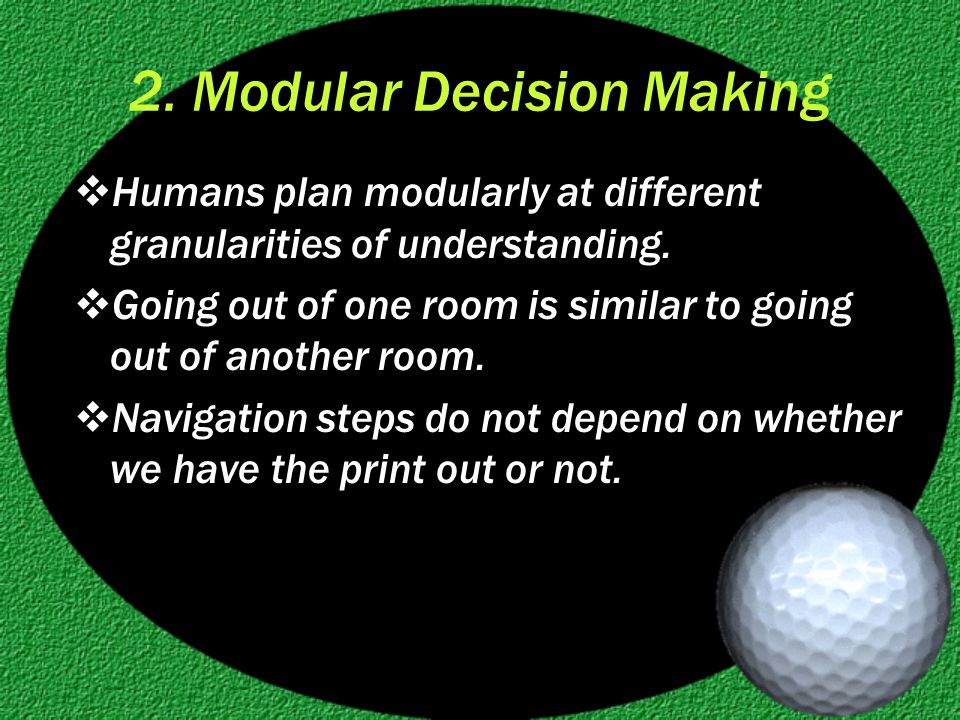 2. Modular Decision Making

❖Humans plan modularly at different granularities of understanding.

❖Going out of one room is similar to going out of another room.

❖Navigation steps do not depend on whether we have the print out or not.